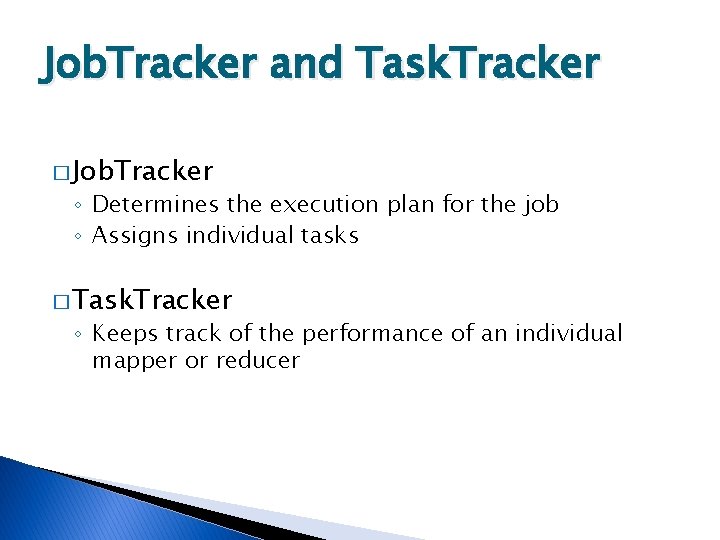 JobTracker and TaskTracker

□ JobTracker
◦ Determines the execution plan for the job
◦ Assigns individual tasks

□ TaskTracker
◦ Keeps track of the performance of an individual mapper or reducer